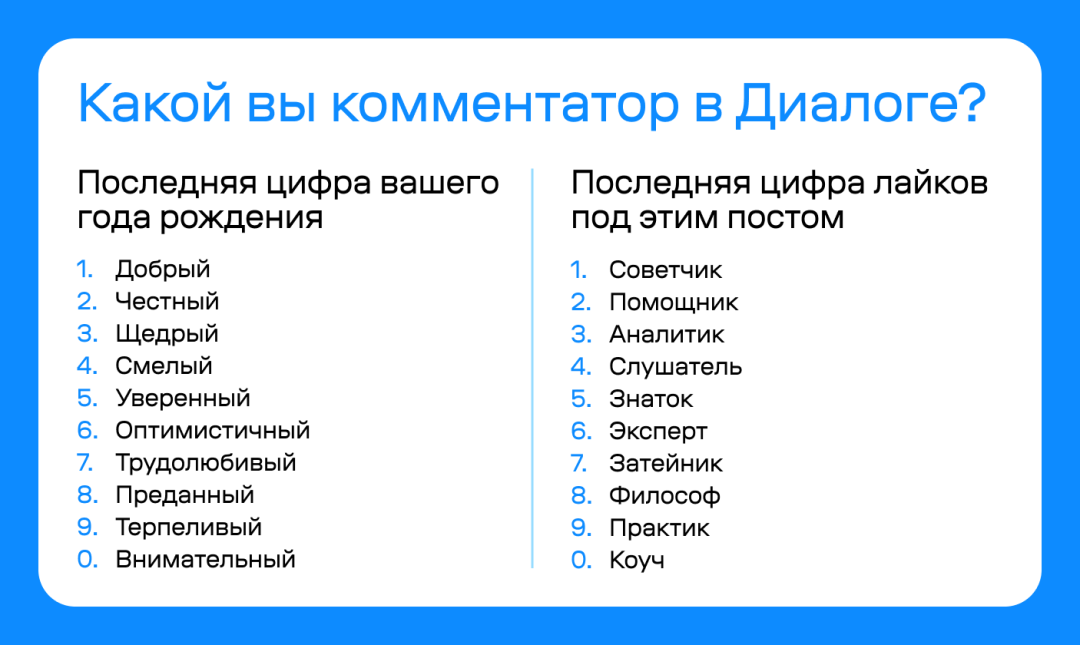 Какой вы комментатор в Диалоге?

Последняя цифра вашего года рождения

1. Добрый
2. Честный
3. Щедрый
4. Смелый
5. Уверенный
6. Оптимистичный
7. Трудолюбивый
8. Преданный
9. Терпеливый
0. Внимательный

Последняя цифра лайков под этим постом

1. Советчик
2. Помощник
3. Аналитик
4. Слушатель
5. Знаток
6. Эксперт
7. Затейник
8. Философ
9. Практик
0. Коуч